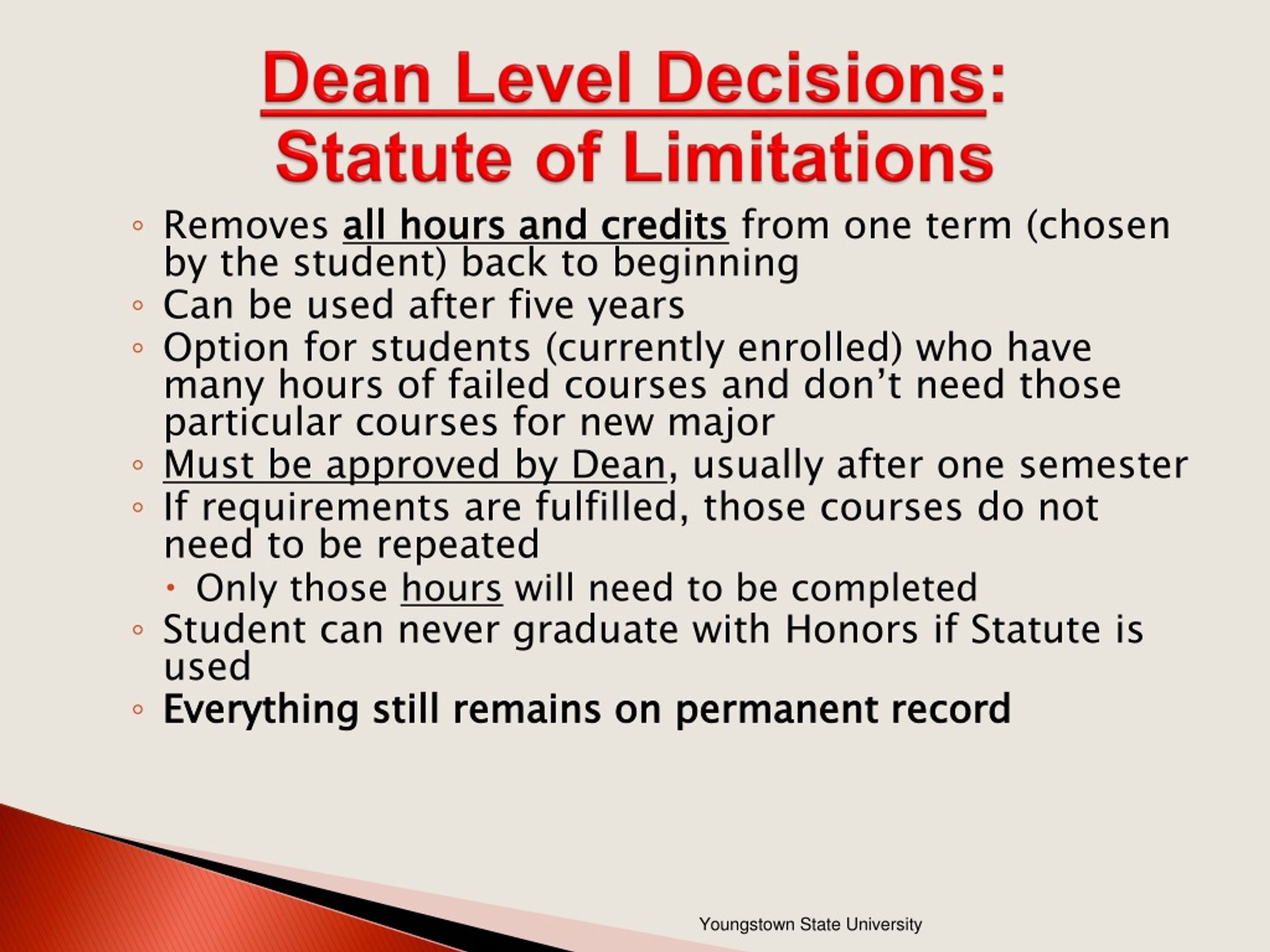 Dean Level Decisions:
Statute of Limitations

◦ Removes all hours and credits from one term (chosen by the student) back to beginning
◦ Can be used after five years
◦ Option for students (currently enrolled) who have many hours of failed courses and don't need those particular courses for new major
◦ Must be approved by Dean, usually after one semester
◦ If requirements are fulfilled, those courses do not need to be repeated
• Only those hours will need to be completed
◦ Student can never graduate with Honors if Statute is used
◦ Everything still remains on permanent record

Youngstown State University